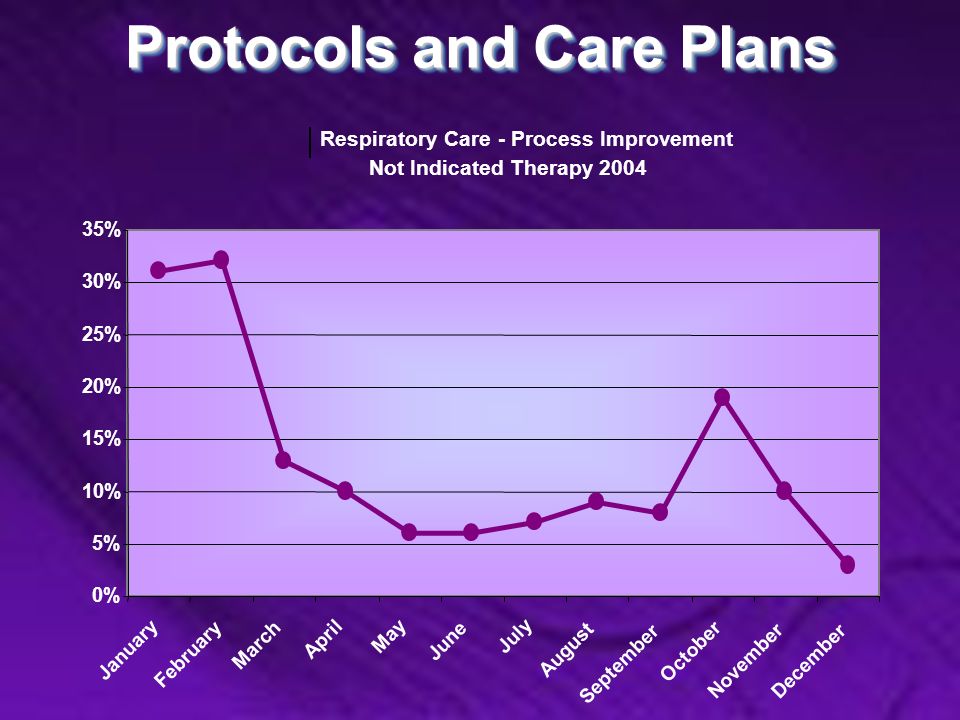 Protocols and Care Plans

Respiratory Care - Process Improvement
Not Indicated Therapy 2004

35%
30%
25%
20%
15%
10%
5%
0%

January
February
March
April
May
June
July
August
September
October
November
December